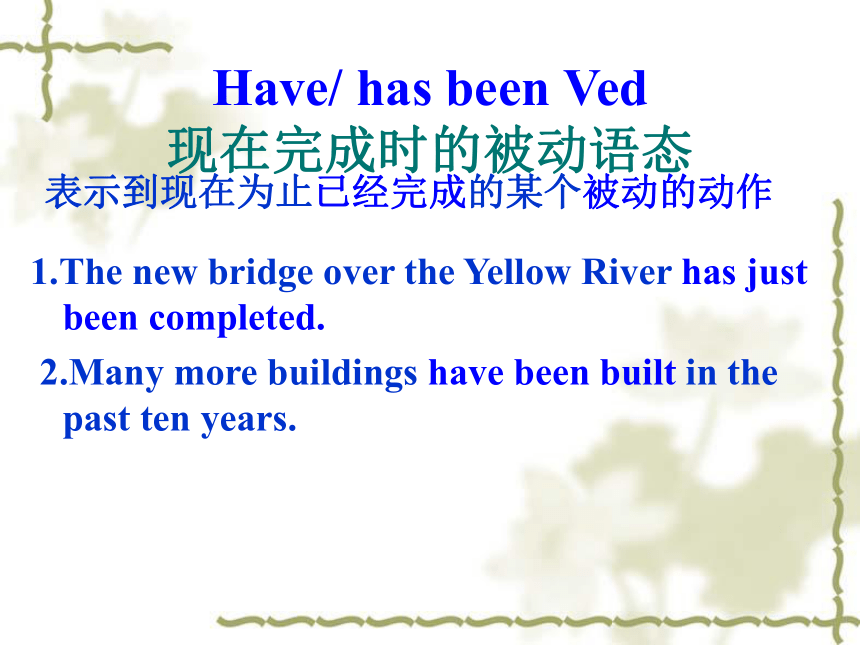 Have/ has been Ved
现在完成时的被动语态
表示到现在为止已经完成的某个被动的动作

1.The new bridge over the Yellow River has just been completed.

2.Many more buildings have been built in the past ten years.